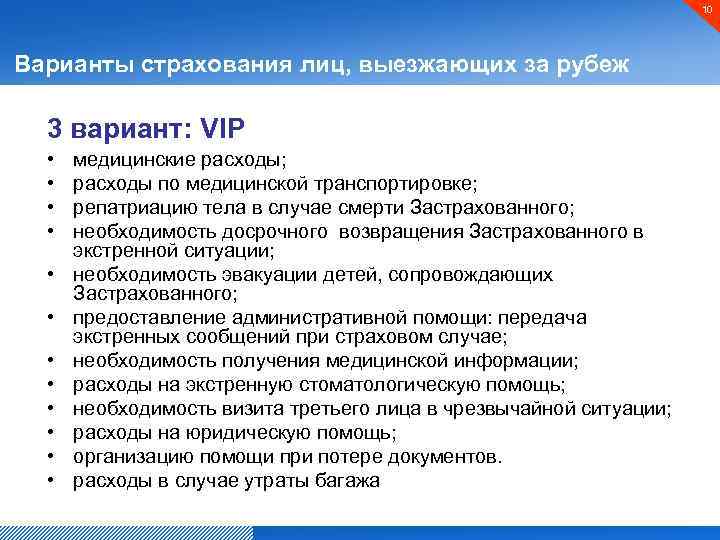 10

Варианты страхования лиц, выезжающих за рубеж

3 вариант: VIP

• медицинские расходы;
• расходы по медицинской транспортировке;
• репатриацию тела в случае смерти Застрахованного;
• необходимость досрочного возвращения Застрахованного в экстренной ситуации;
• необходимость эвакуации детей, сопровождающих Застрахованного;
• предоставление административной помощи: передача экстренных сообщений при страховом случае;
• необходимость получения медицинской информации;
• расходы на экстренную стоматологическую помощь;
• необходимость визита третьего лица в чрезвычайной ситуации;
• расходы на юридическую помощь;
• организацию помощи при потере документов.
• расходы в случае утраты багажа